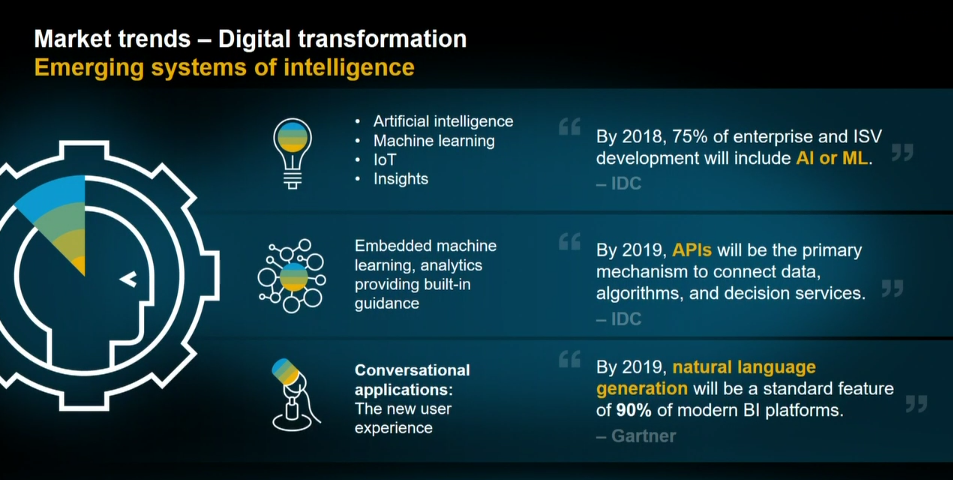 Market trends – Digital transformation
Emerging systems of intelligence

- Artificial intelligence
- Machine learning
- IoT
- Insights

“ By 2018, 75% of enterprise and ISV development will include AI or ML. ”
– IDC

Embedded machine learning, analytics providing built-in guidance

“ By 2019, APIs will be the primary mechanism to connect data, algorithms, and decision services. ”
– IDC

Conversational applications: The new user experience

“ By 2019, natural language generation will be a standard feature of 90% of modern BI platforms. ”
– Gartner